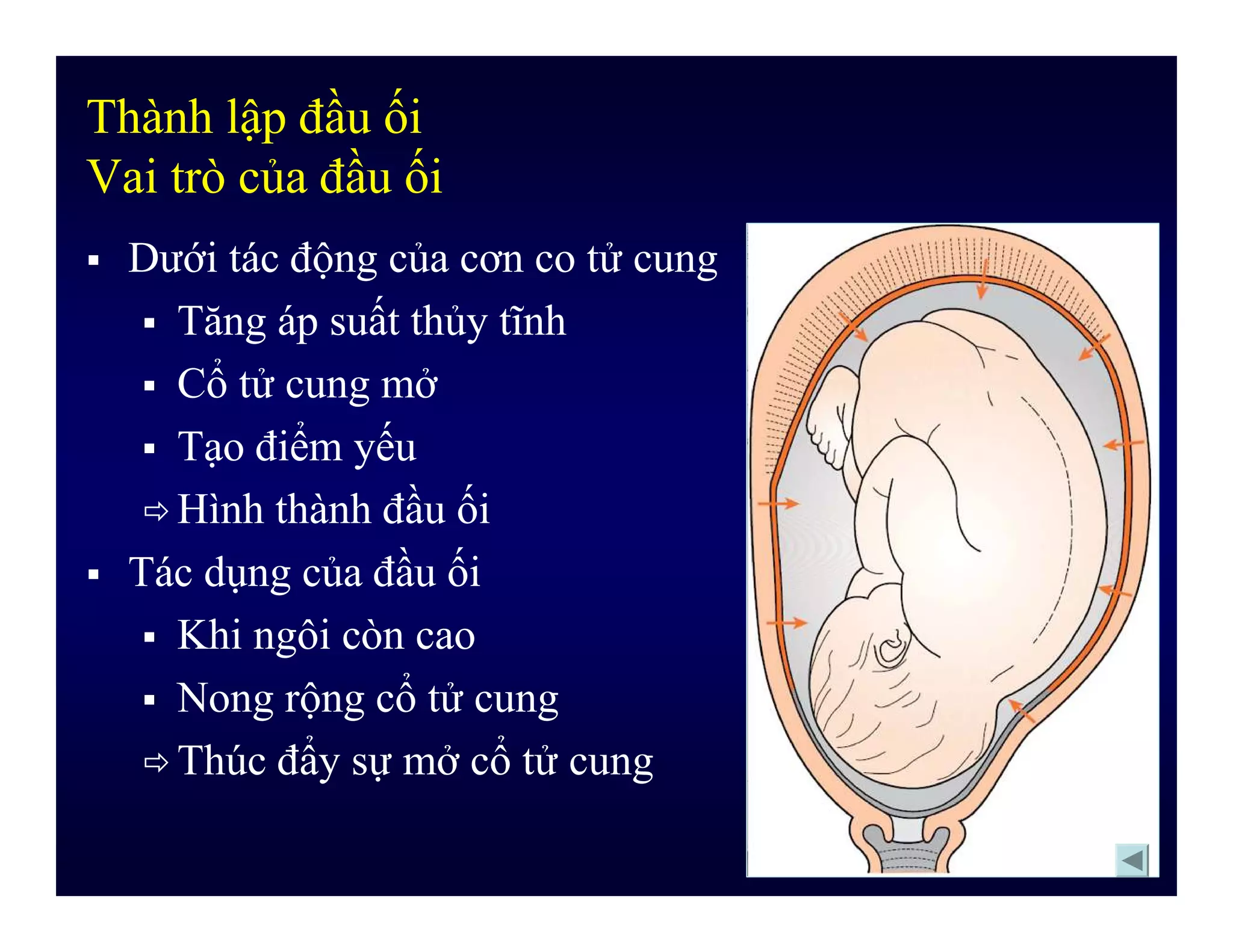 Thành lập đầu ối
Vai trò của đầu ối

▪ Dưới tác động của cơn co tử cung
  ▪ Tăng áp suất thủy tĩnh
  ▪ Cổ tử cung mở
  ▪ Tạo điểm yếu
  ⇨ Hình thành đầu ối
▪ Tác dụng của đầu ối
  ▪ Khi ngôi còn cao
  ▪ Nong rộng cổ tử cung
  ⇨ Thúc đẩy sự mở cổ tử cung